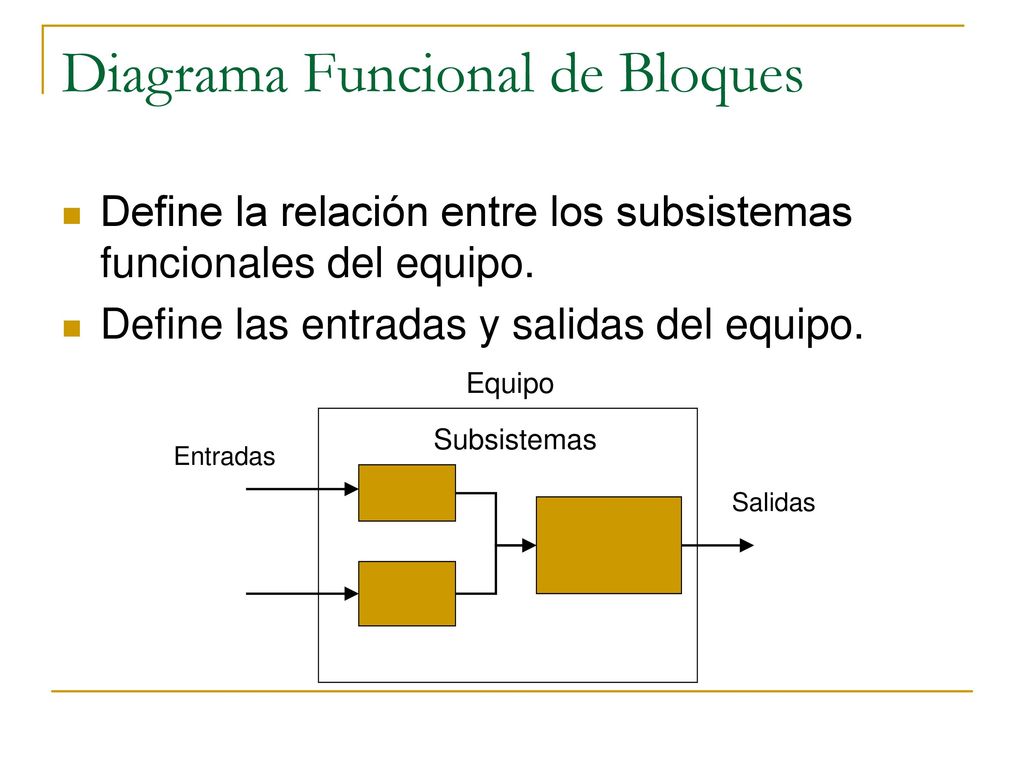 Diagrama Funcional de Bloques

Define la relación entre los subsistemas funcionales del equipo.

Define las entradas y salidas del equipo.

Equipo

Subsistemas

Entradas

Salidas